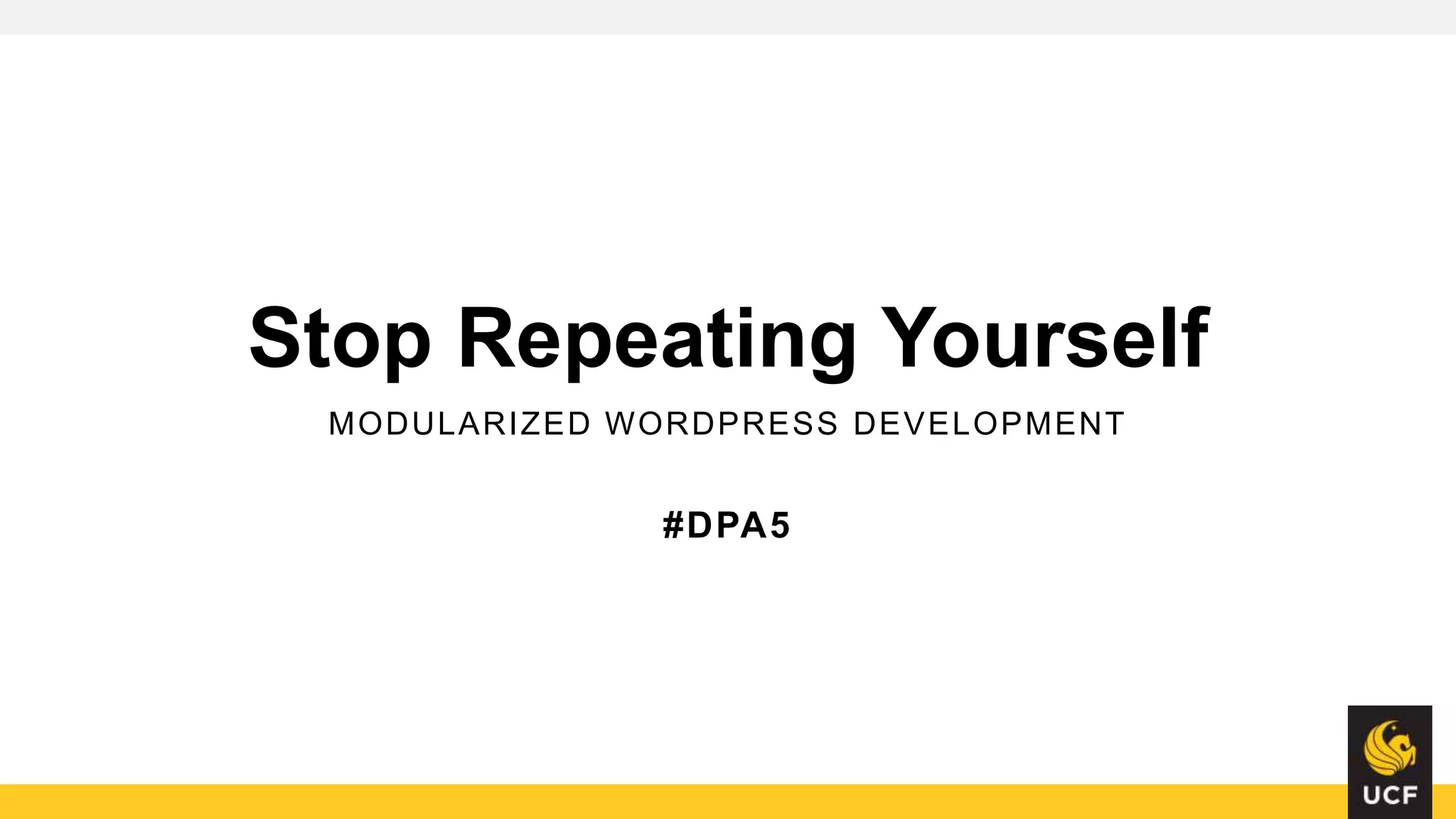 Stop Repeating Yourself

MODULARIZED WORDPRESS DEVELOPMENT

#DPA5

UCF